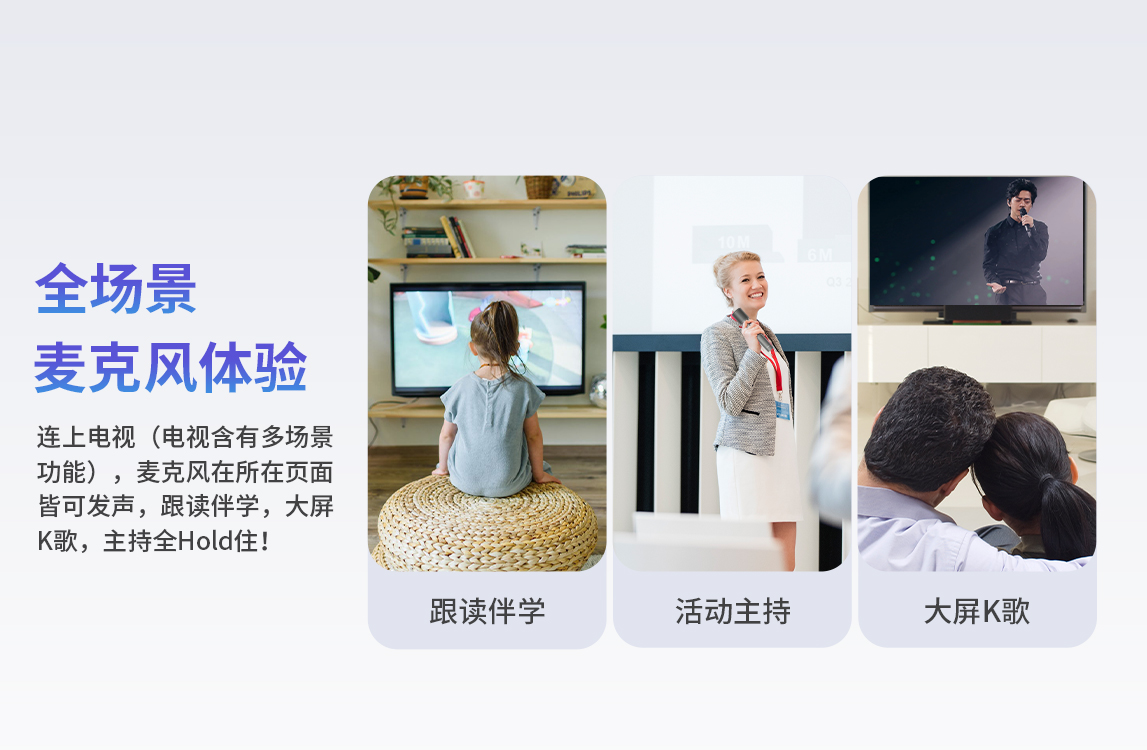 全场景
麦克风体验

连上电视（电视含有多场景功能），麦克风在所在页面皆可发声，跟读伴学，大屏K歌，主持全Hold住！

10M
6M

跟读伴学

活动主持

大屏K歌